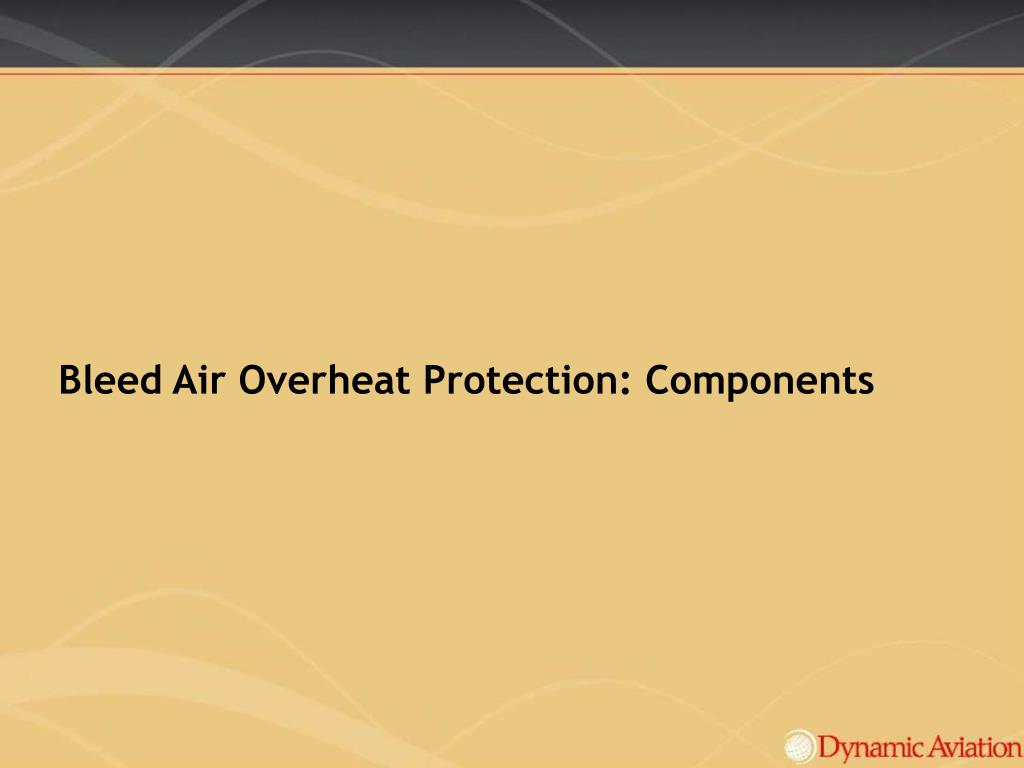 Bleed Air Overheat Protection: Components

Dynamic Aviation